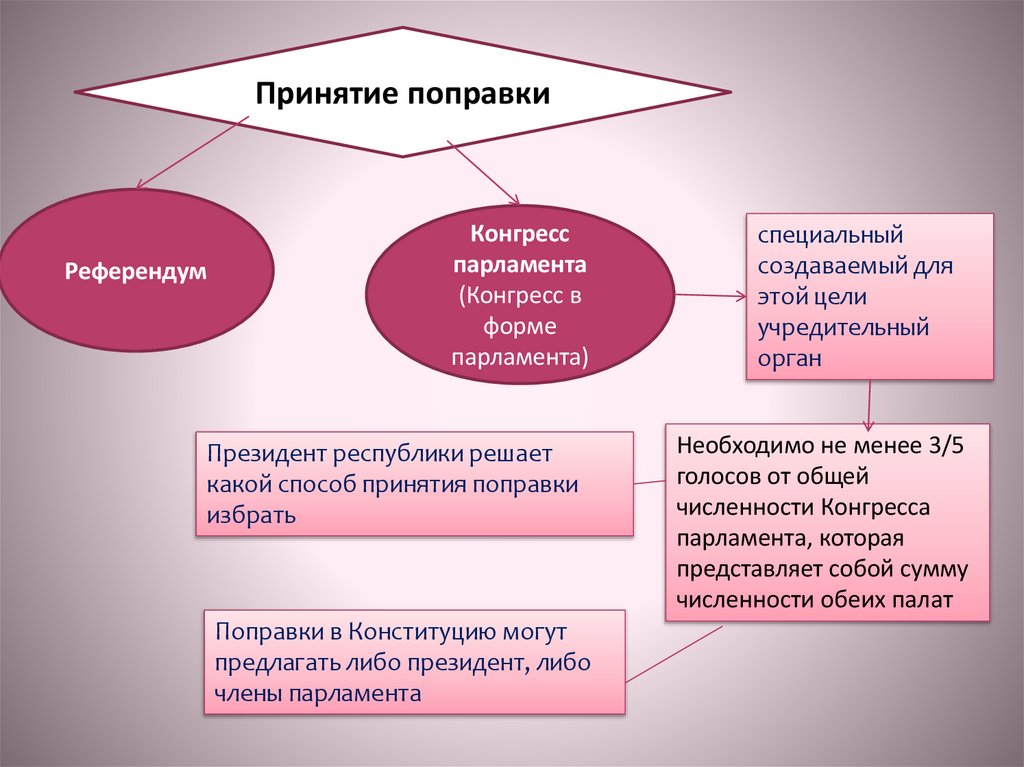 Принятие поправки

Референдум

Конгресс парламента (Конгресс в форме парламента)

специальный создаваемый для этой цели учредительный орган

Президент республики решает какой способ принятия поправки избрать

Необходимо не менее 3/5 голосов от общей численности Конгресса парламента, которая представляет собой сумму численности обеих палат

Поправки в Конституцию могут предлагать либо президент, либо члены парламента